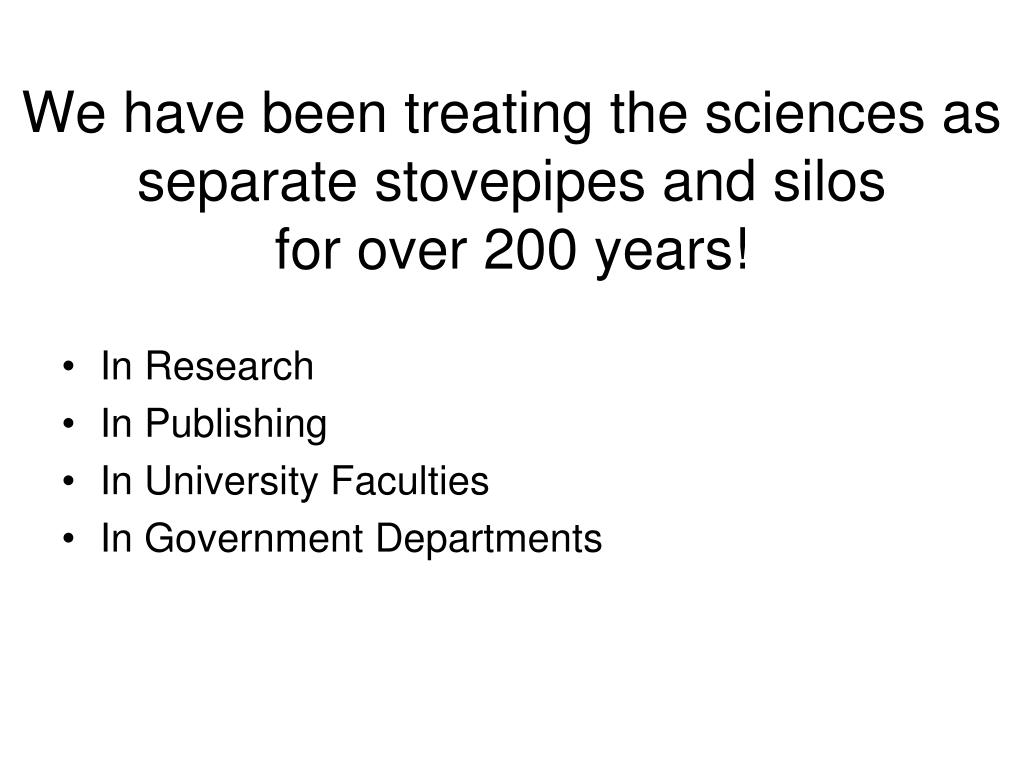 We have been treating the sciences as separate stovepipes and silos for over 200 years!

• In Research
• In Publishing
• In University Faculties
• In Government Departments